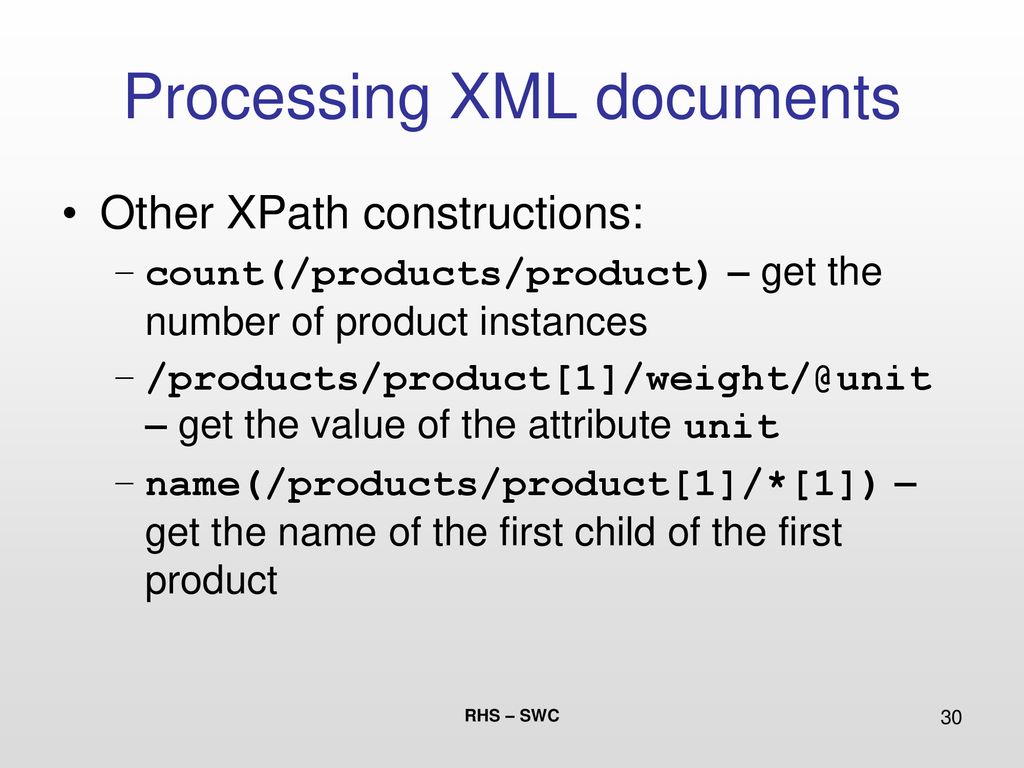 Processing XML documents

• Other XPath constructions:

– count(/products/product) – get the number of product instances

– /products/product[1]/weight/@unit – get the value of the attribute unit

– name(/products/product[1]/*[1]) – get the name of the first child of the first product

RHS – SWC

30